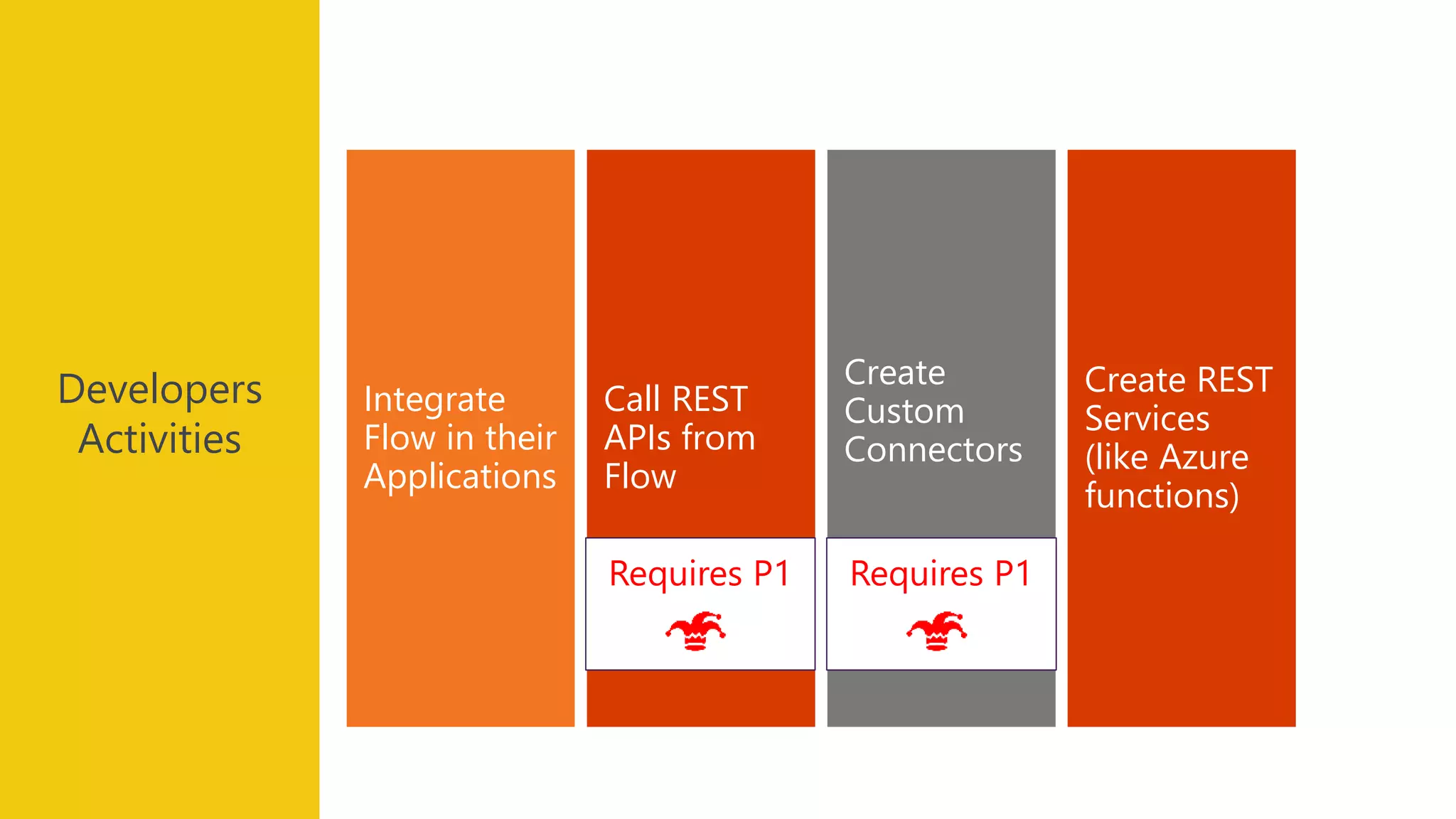 Developers Activities

Integrate Flow in their Applications

Call REST APIs from Flow

Requires P1

Create Custom Connectors

Requires P1

Create REST Services (like Azure functions)